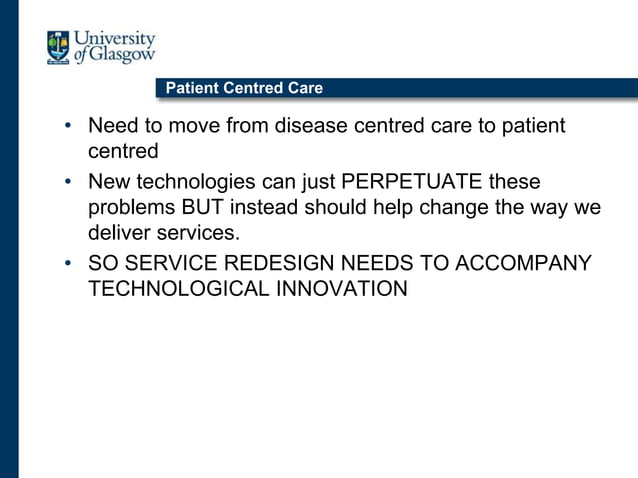 University of Glasgow

Patient Centred Care

• Need to move from disease centred care to patient centred
• New technologies can just PERPETUATE these problems BUT instead should help change the way we deliver services.
• SO SERVICE REDESIGN NEEDS TO ACCOMPANY TECHNOLOGICAL INNOVATION